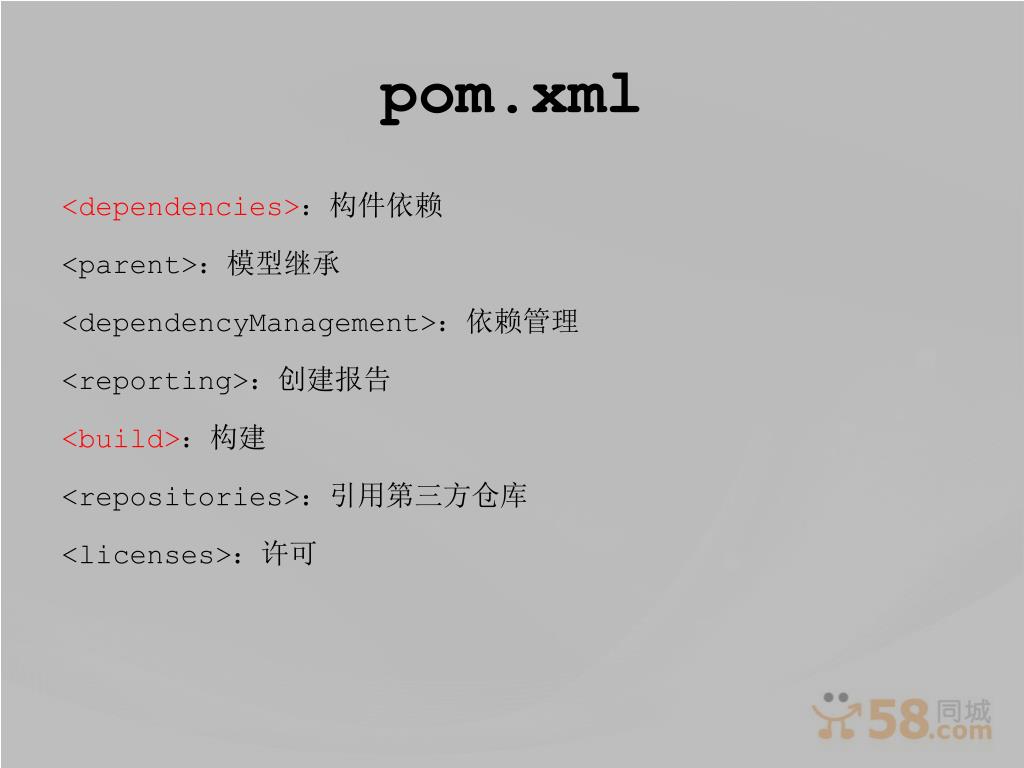 pom.xml

<dependencies>：构件依赖

<parent>：模型继承

<dependencyManagement>：依赖管理

<reporting>：创建报告

<build>：构建

<repositories>：引用第三方仓库

<licenses>：许可

58同城.com